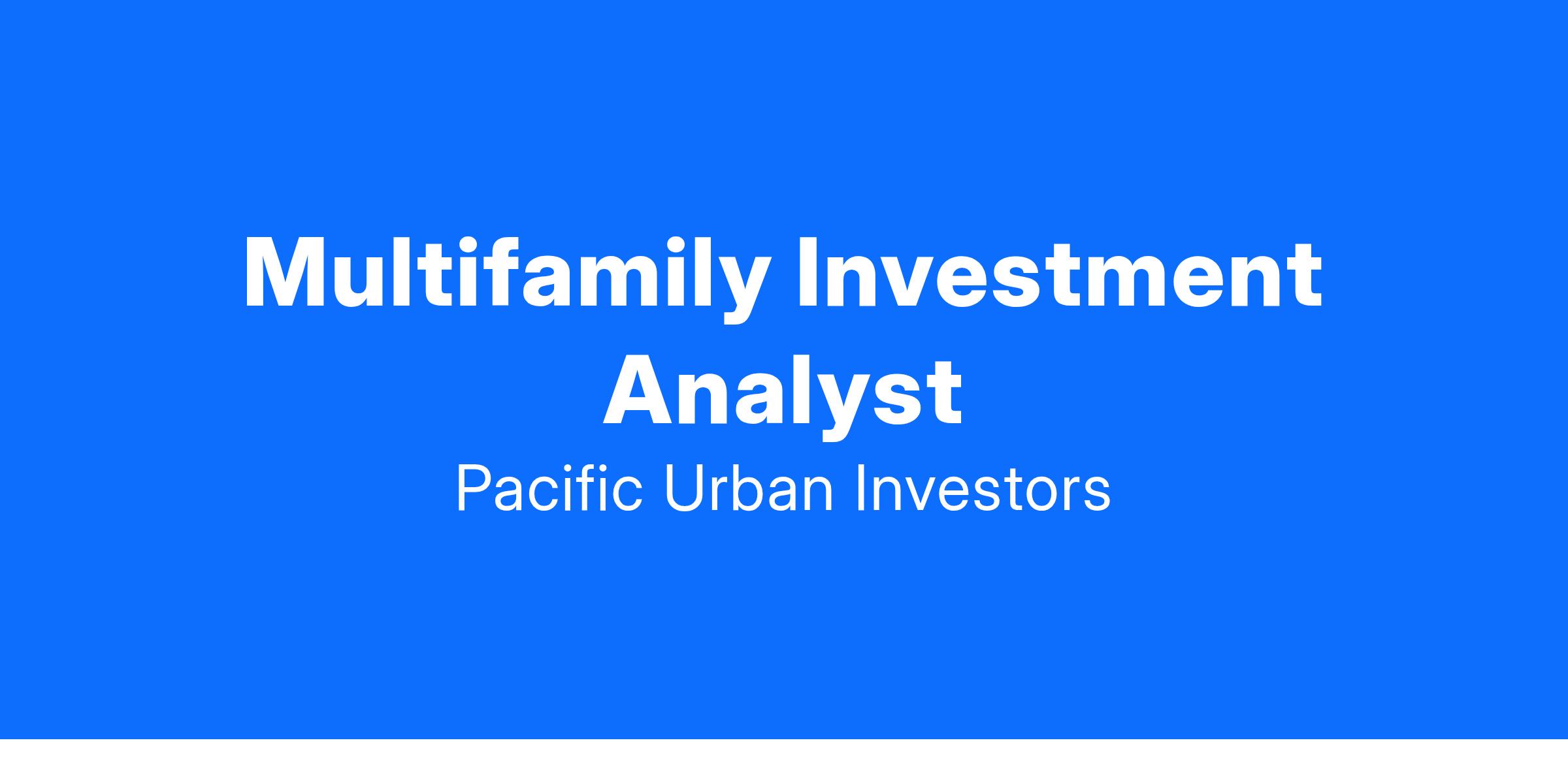 Multifamily Investment Analyst

Pacific Urban Investors